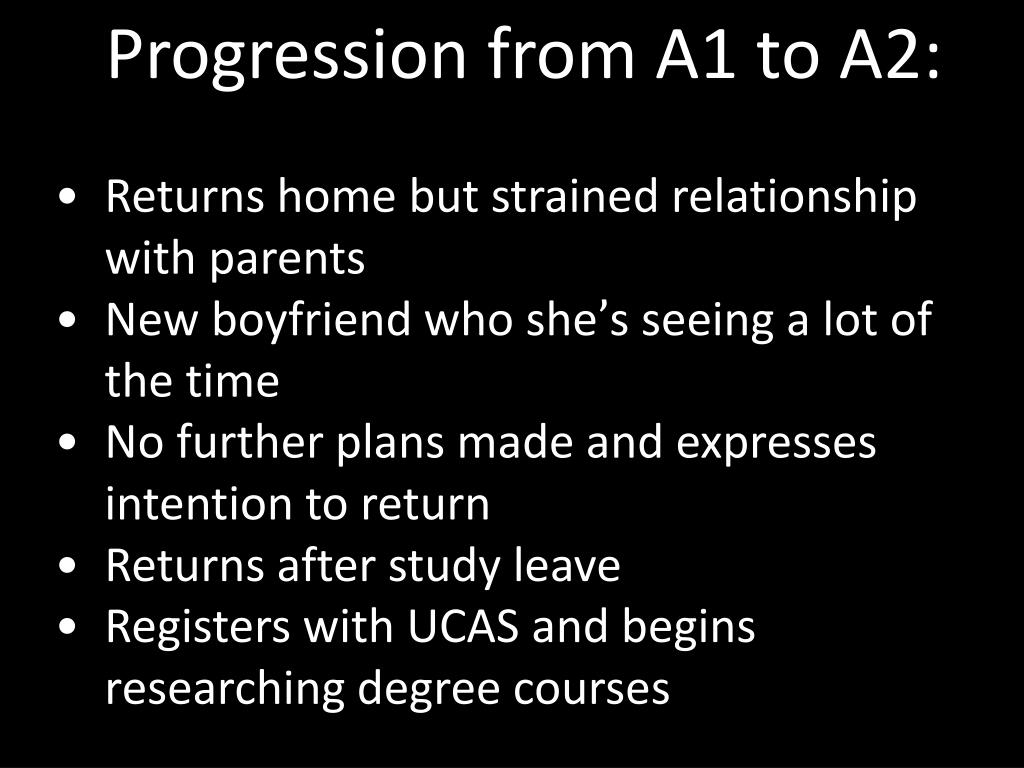 Progression from A1 to A2:

• Returns home but strained relationship with parents
• New boyfriend who she’s seeing a lot of the time
• No further plans made and expresses intention to return
• Returns after study leave
• Registers with UCAS and begins researching degree courses